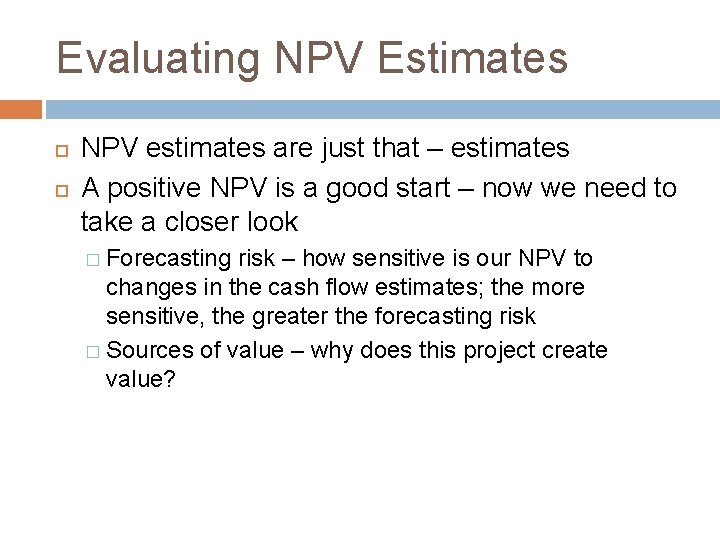 Evaluating NPV Estimates

NPV estimates are just that – estimates

A positive NPV is a good start – now we need to take a closer look

Forecasting risk – how sensitive is our NPV to changes in the cash flow estimates; the more sensitive, the greater the forecasting risk

Sources of value – why does this project create value?